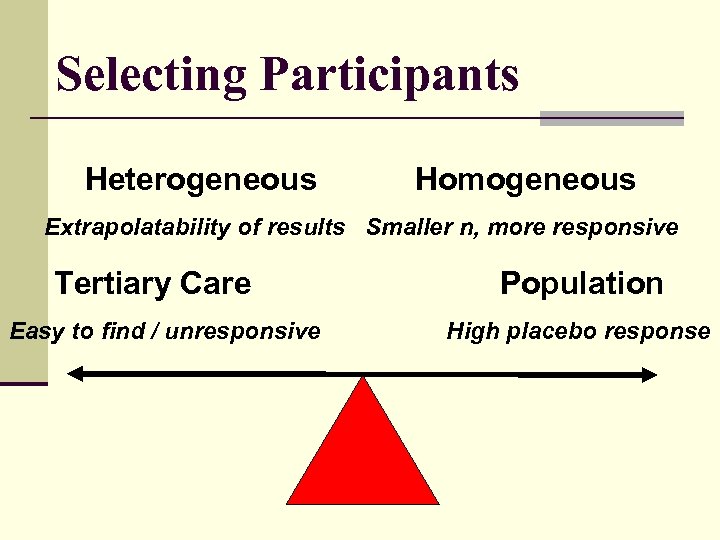 Selecting Participants

Heterogeneous

Extrapolatability of results

Homogeneous

Smaller n, more responsive

Tertiary Care

Easy to find / unresponsive

Population

High placebo response